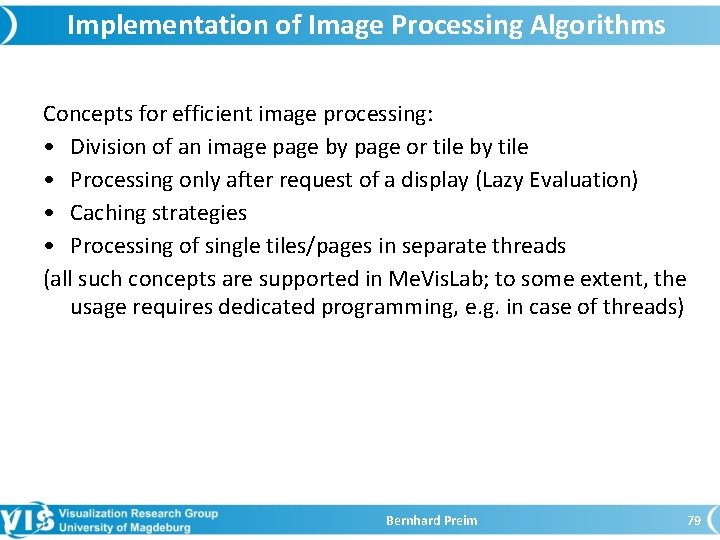 Implementation of Image Processing Algorithms

Concepts for efficient image processing:
• Division of an image page by page or tile by tile
• Processing only after request of a display (Lazy Evaluation)
• Caching strategies
• Processing of single tiles/pages in separate threads
(all such concepts are supported in MeVisLab; to some extent, the usage requires dedicated programming, e.g. in case of threads)

VIS Visualization Research Group University of Magdeburg
Bernhard Preim
79